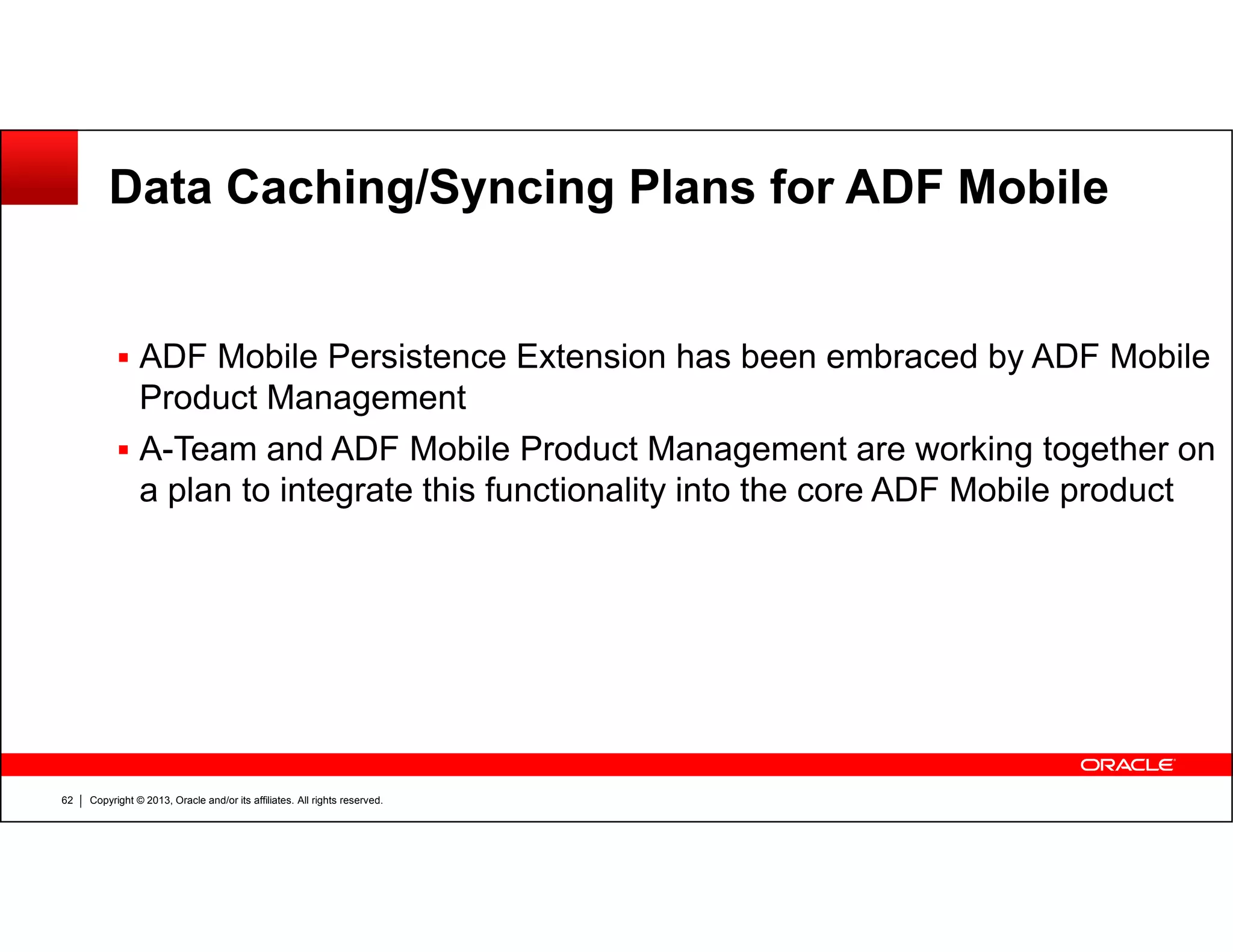 Data Caching/Syncing Plans for ADF Mobile

▪ ADF Mobile Persistence Extension has been embraced by ADF Mobile Product Management

▪ A-Team and ADF Mobile Product Management are working together on a plan to integrate this functionality into the core ADF Mobile product

ORACLE

62 | Copyright © 2013, Oracle and/or its affiliates. All rights reserved.